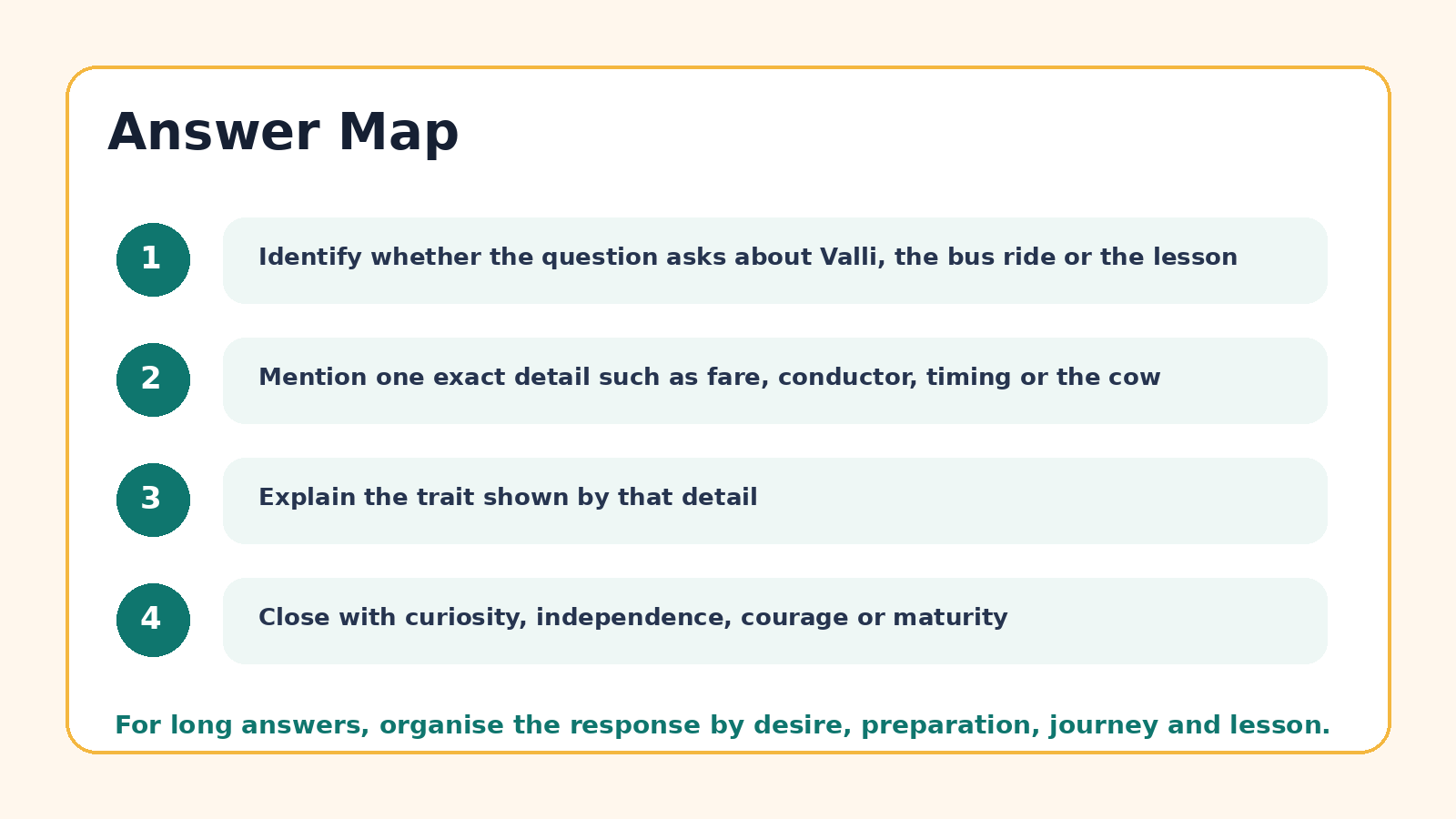 Answer Map

1 Identify whether the question asks about Valli, the bus ride or the lesson

2 Mention one exact detail such as fare, conductor, timing or the cow

3 Explain the trait shown by that detail

4 Close with curiosity, independence, courage or maturity

For long answers, organise the response by desire, preparation, journey and lesson.